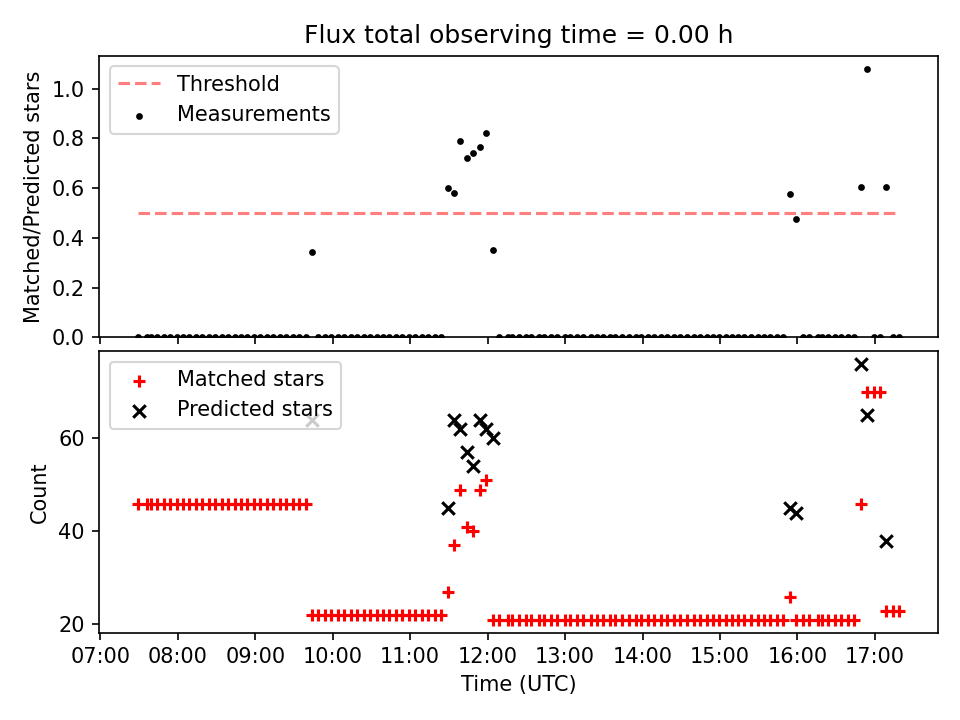 Flux total observing time = 0.00 h

Threshold
Measurements

Matched/Predicted stars

1.0
0.8
0.6
0.4
0.2
0.0

Matched stars
Predicted stars

Count

60
40
20

07:00 08:00 09:00 10:00 11:00 12:00 13:00 14:00 15:00 16:00 17:00

Time (UTC)